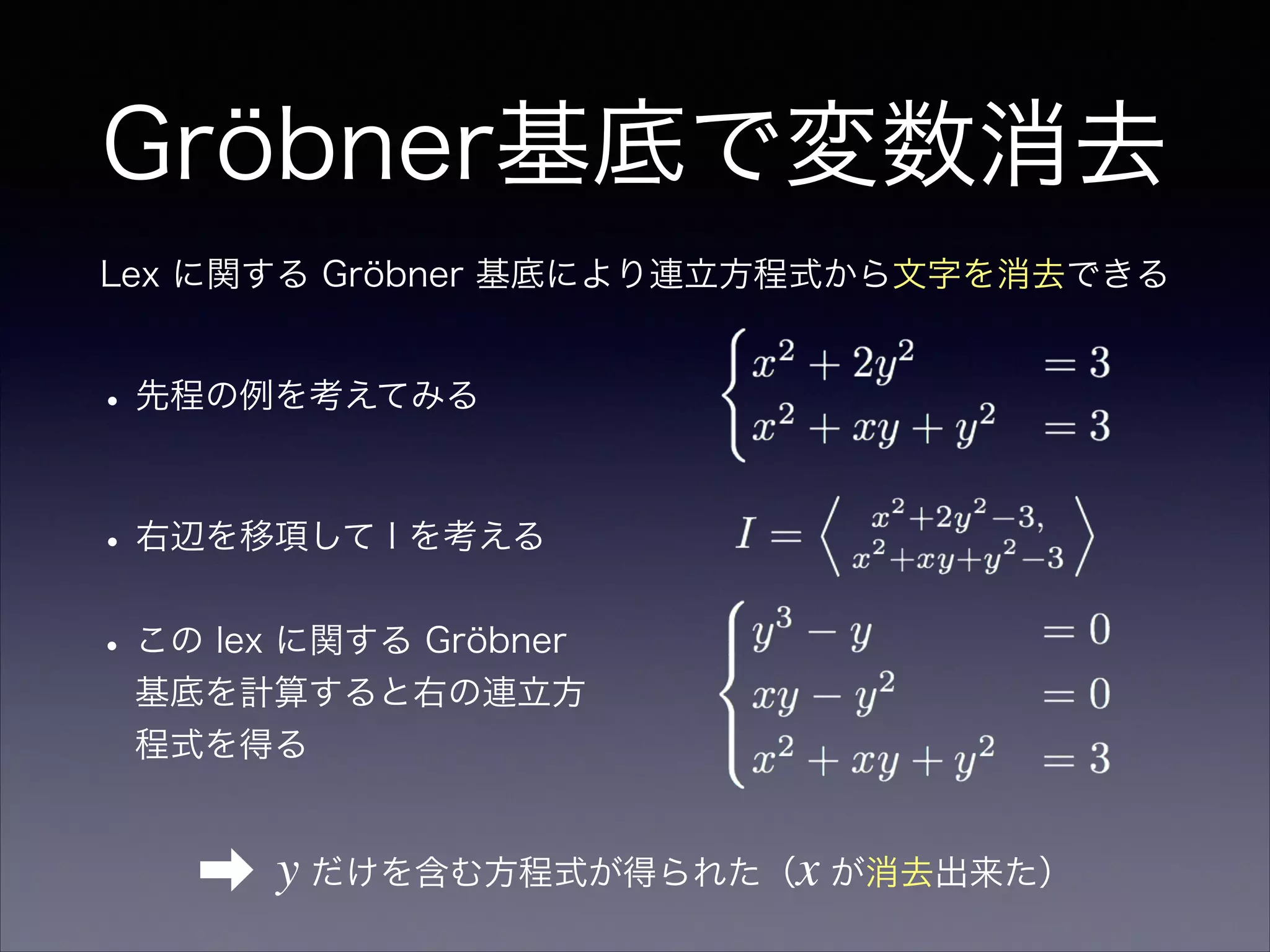 Gröbner基底で変数消去

Lex に関する Gröbner 基底により連立方程式から文字を消去できる

• 先程の例を考えてみる

$\begin{cases} x^2 + 2y^2 & = 3 \\ x^2 + xy + y^2 & = 3 \end{cases}$

• 右辺を移項して I を考える

$I = \left\langle \begin{matrix} x^2+2y^2-3, \\ x^2+xy+y^2-3 \end{matrix} \right\rangle$

• この lex に関する Gröbner 基底を計算すると右の連立方程式を得る

$\begin{cases} y^3 - y & = 0 \\ xy - y^2 & = 0 \\ x^2 + xy + y^2 & = 3 \end{cases}$

➡ $y$ だけを含む方程式が得られた（$x$ が消去出来た）